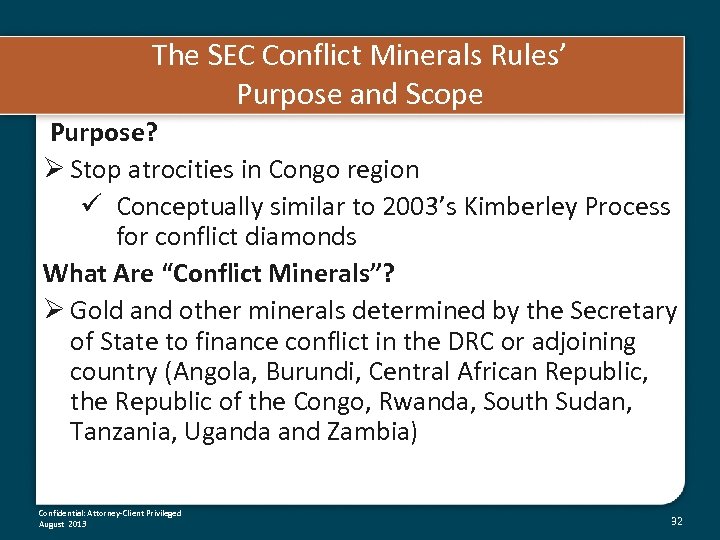 The SEC Conflict Minerals Rules' Purpose and Scope

Purpose?

➢ Stop atrocities in Congo region

✓ Conceptually similar to 2003's Kimberley Process for conflict diamonds

What Are "Conflict Minerals"?

➢ Gold and other minerals determined by the Secretary of State to finance conflict in the DRC or adjoining country (Angola, Burundi, Central African Republic, the Republic of the Congo, Rwanda, South Sudan, Tanzania, Uganda and Zambia)

Confidential: Attorney-Client Privileged
August 2013

32